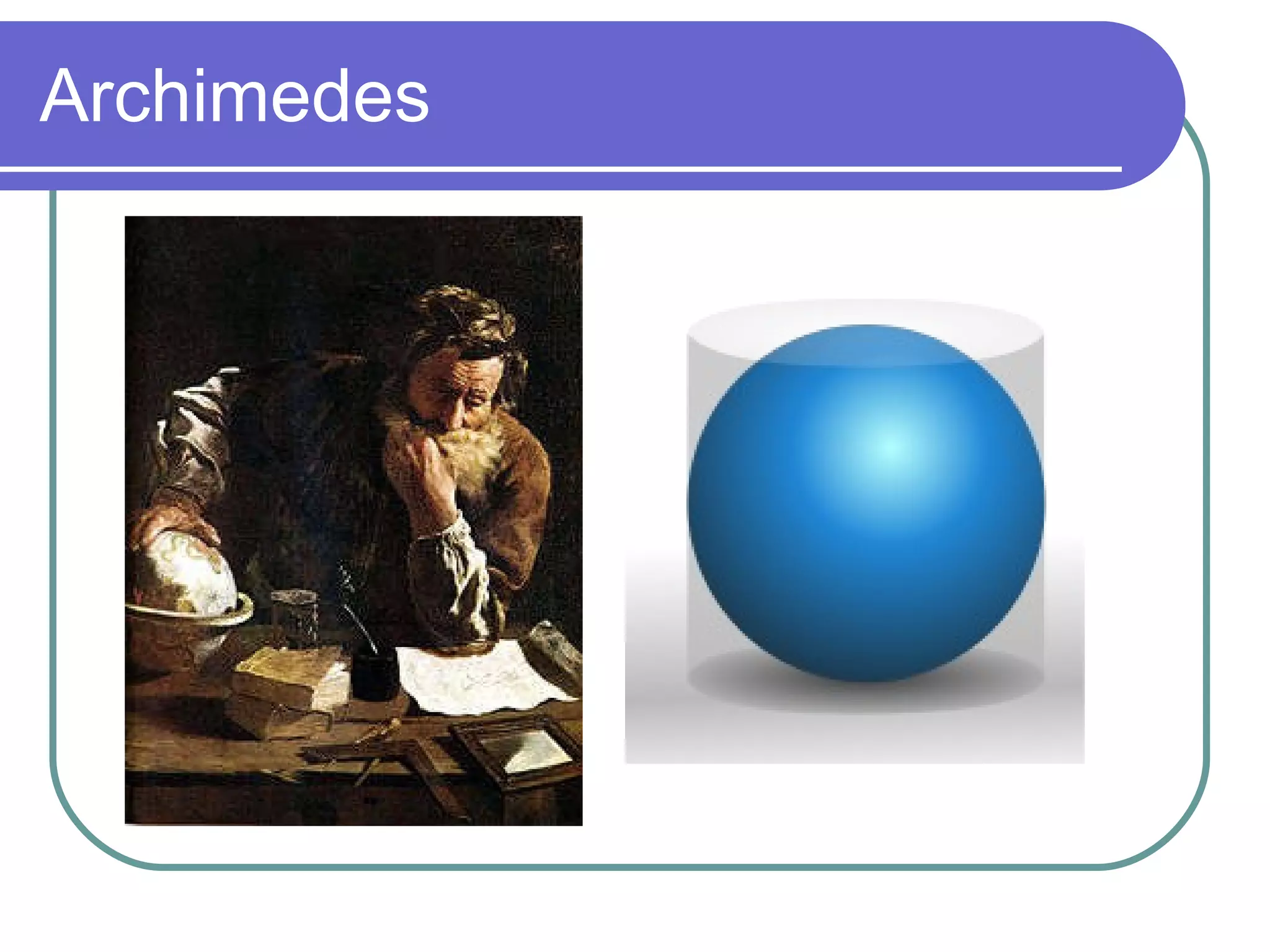 Archimedes